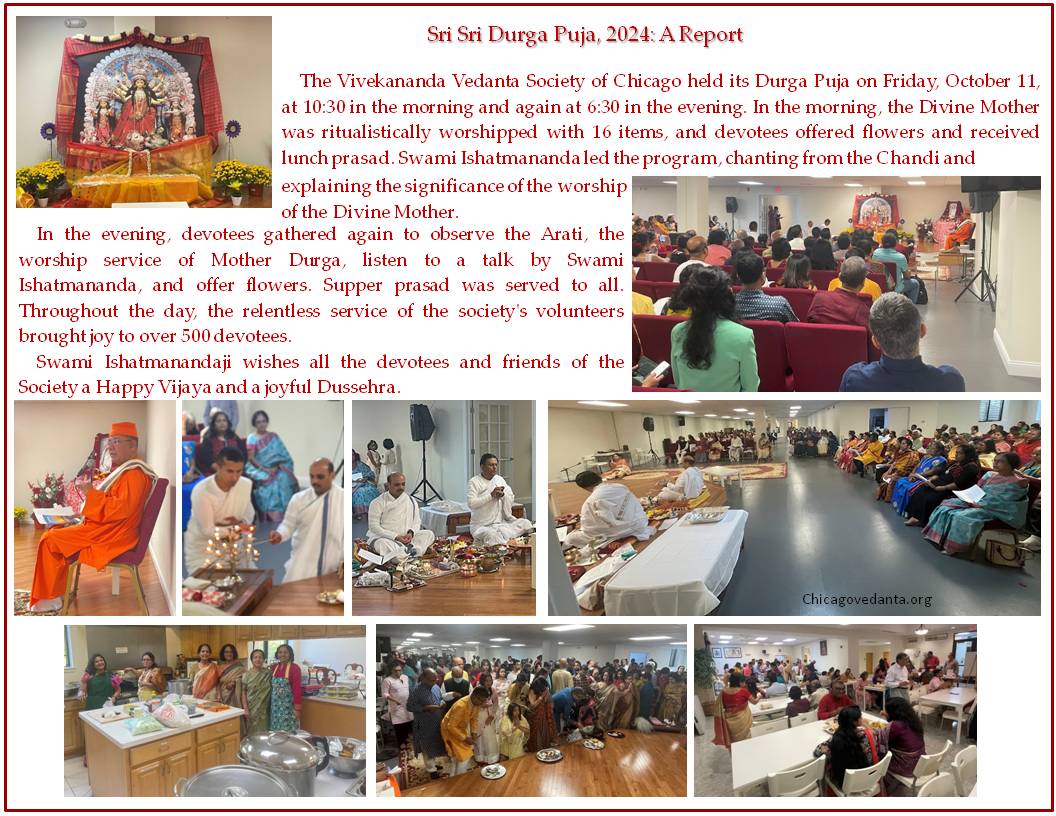 Sri Sri Durga Puja, 2024: A Report

The Vivekananda Vedanta Society of Chicago held its Durga Puja on Friday, October 11, at 10:30 in the morning and again at 6:30 in the evening. In the morning, the Divine Mother was ritualistically worshipped with 16 items, and devotees offered flowers and received lunch prasad. Swami Ishatmananda led the program, chanting from the Chandi and explaining the significance of the worship of the Divine Mother.

In the evening, devotees gathered again to observe the Arati, the worship service of Mother Durga, listen to a talk by Swami Ishatmananda, and offer flowers. Supper prasad was served to all. Throughout the day, the relentless service of the society's volunteers brought joy to over 500 devotees.

Swami Ishatmanandaji wishes all the devotees and friends of the Society a Happy Vijaya and a joyful Dussehra.

Chicagovedanta.org